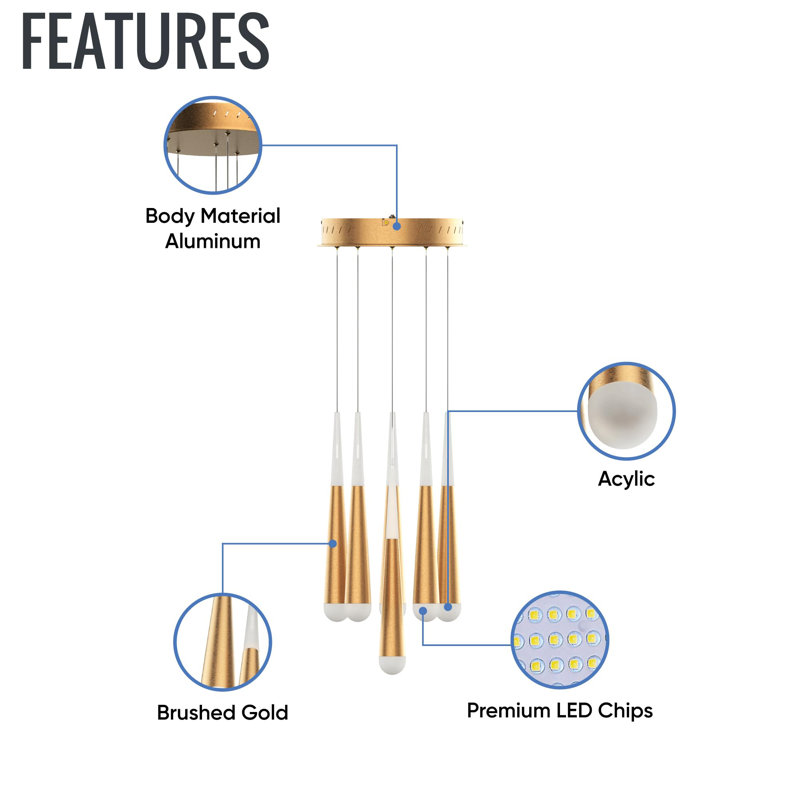 FEATURES

Body Material Aluminum

Acylic

Brushed Gold

Premium LED Chips